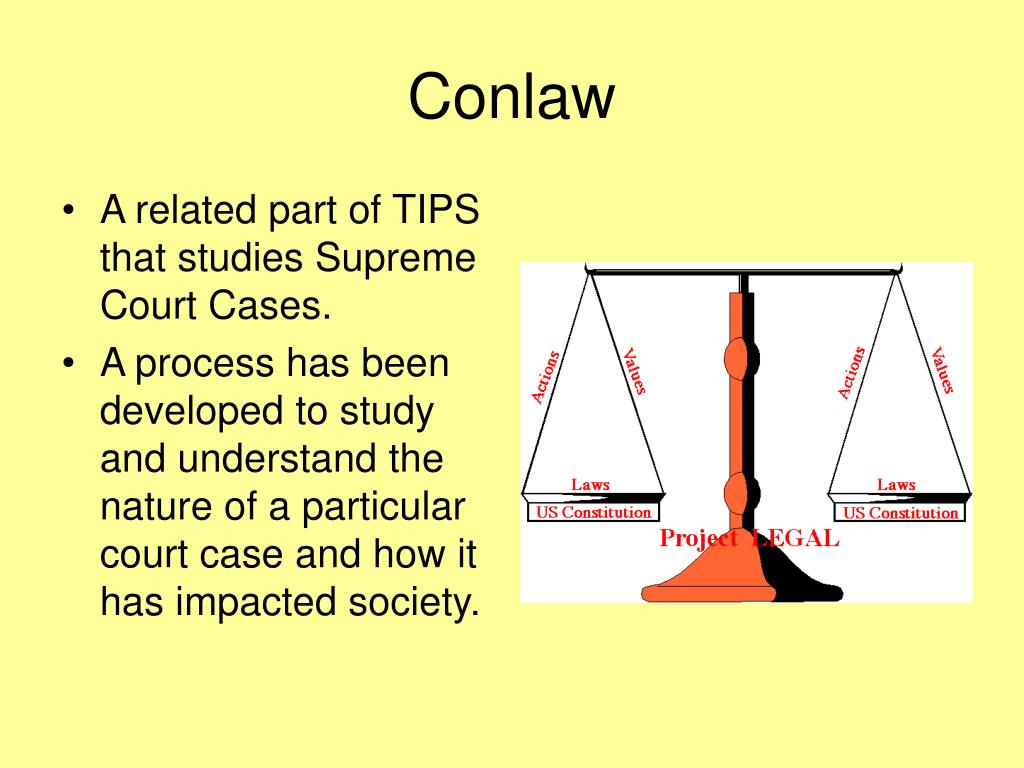 Conlaw

• A related part of TIPS that studies Supreme Court Cases.
• A process has been developed to study and understand the nature of a particular court case and how it has impacted society.

Actions
Values
Laws
US Constitution
Actions
Values
Laws
US Constitution
Project LEGAL